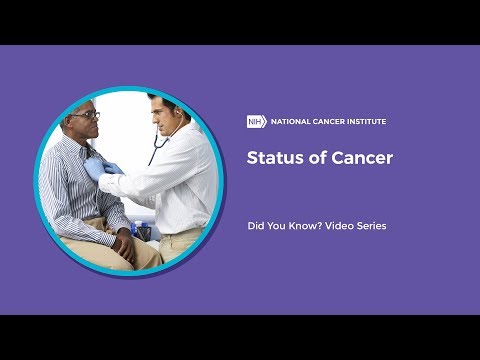 NIH NATIONAL CANCER INSTITUTE

Status of Cancer

Did You Know? Video Series